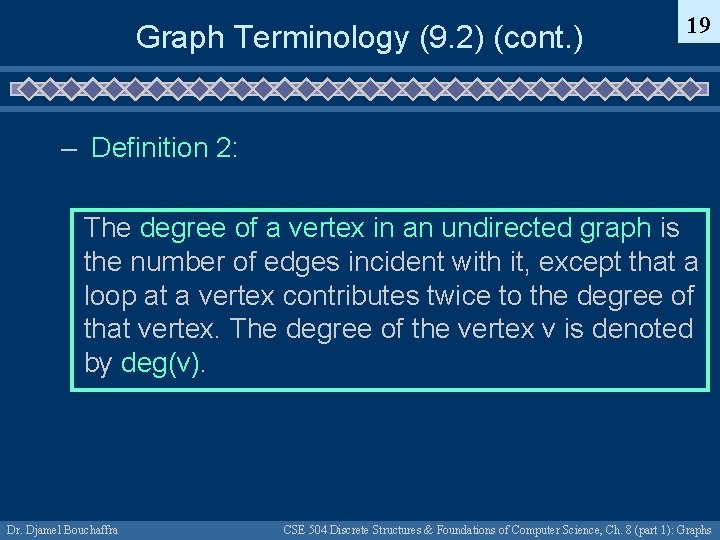 Graph Terminology (9.2) (cont.)

19

– Definition 2:

The degree of a vertex in an undirected graph is the number of edges incident with it, except that a loop at a vertex contributes twice to the degree of that vertex. The degree of the vertex v is denoted by deg(v).

Dr. Djamel Bouchaffra

CSE 504 Discrete Structures & Foundations of Computer Science, Ch. 8 (part 1): Graphs